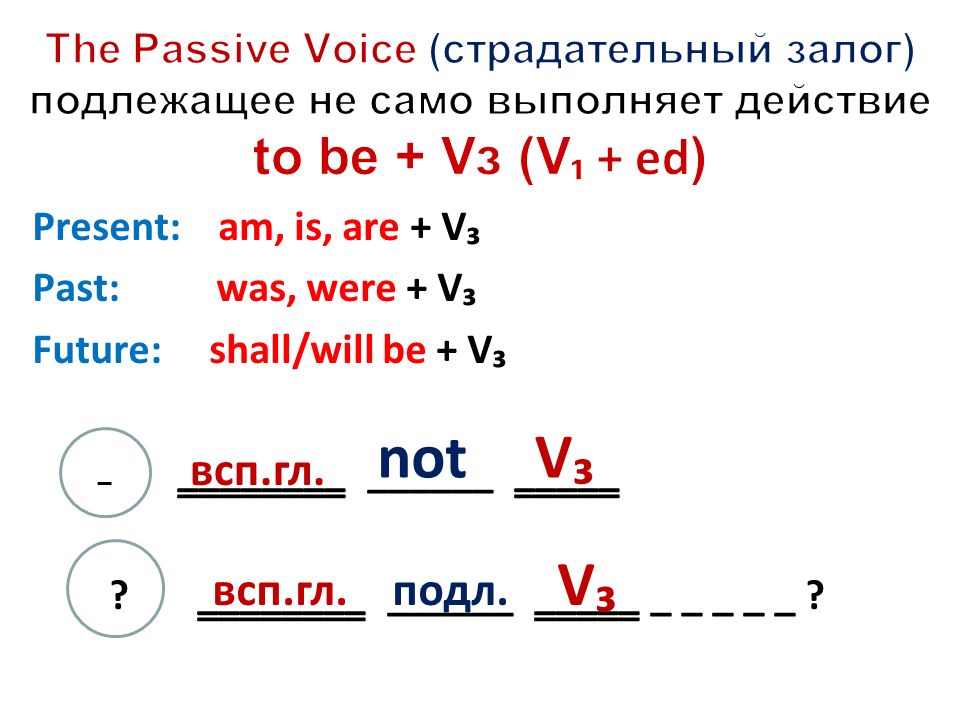 The Passive Voice (страдательный залог)
подлежащее не само выполняет действие
to be + $V_3$ ($V_1$ + ed)

Present: am, is, are + $V_3$
Past: was, were + $V_3$
Future: shall/will be + $V_3$

– всп.гл. not $V_3$

? всп.гл. подл. $V_3$ _ _ _ _ _ ?